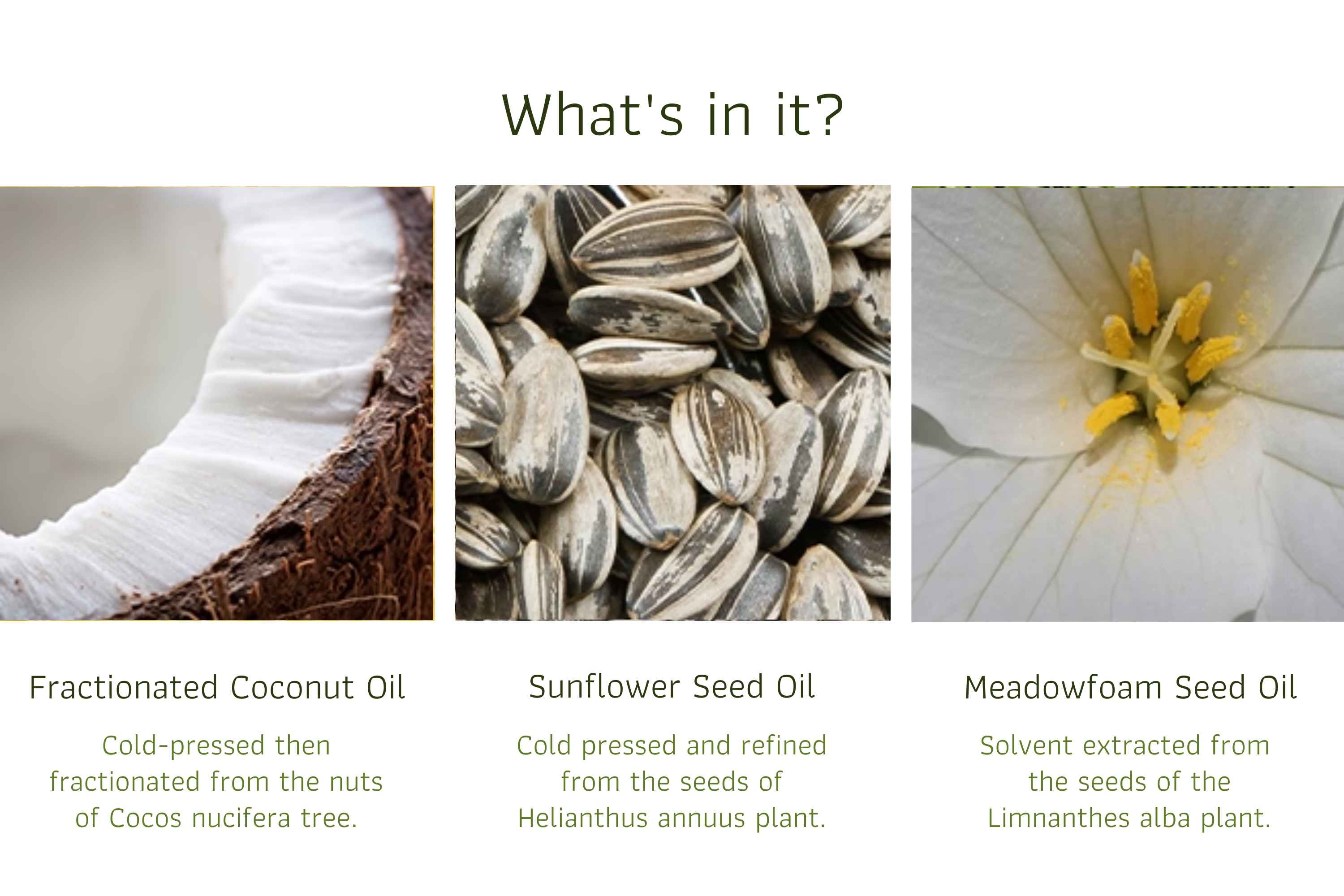 What's in it?

Fractionated Coconut Oil

Cold-pressed then fractionated from the nuts of Cocos nucifera tree.

Sunflower Seed Oil

Cold pressed and refined from the seeds of Helianthus annuus plant.

Meadowfoam Seed Oil

Solvent extracted from the seeds of the Limnanthes alba plant.